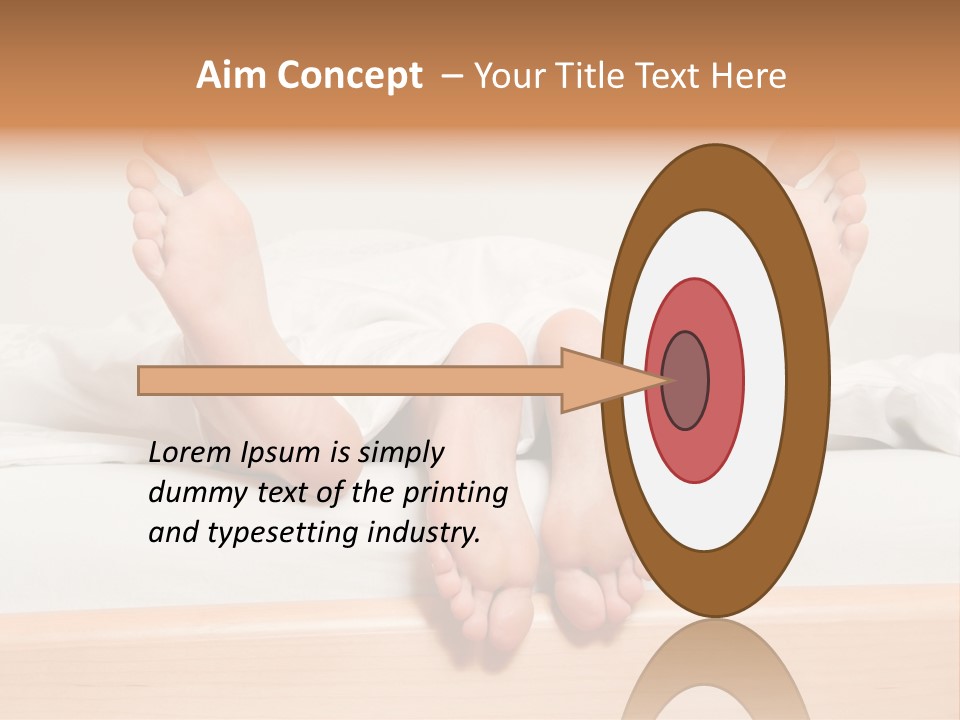 Aim Concept – Your Title Text Here

Lorem Ipsum is simply dummy text of the printing and typesetting industry.